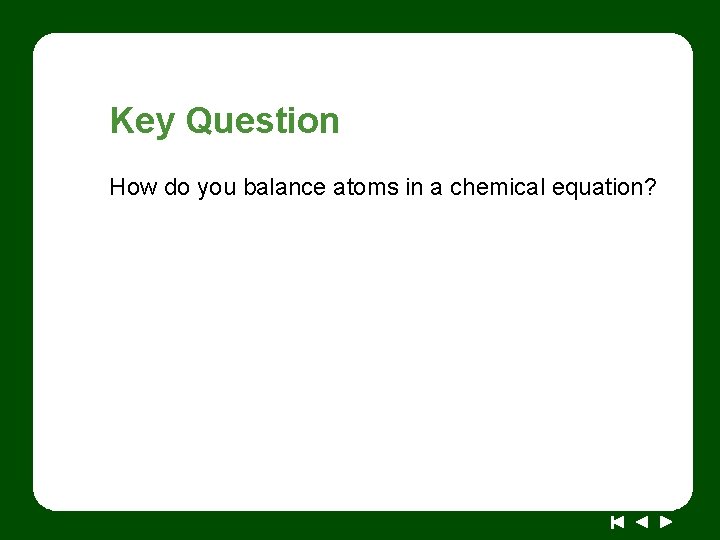 Key Question

How do you balance atoms in a chemical equation?